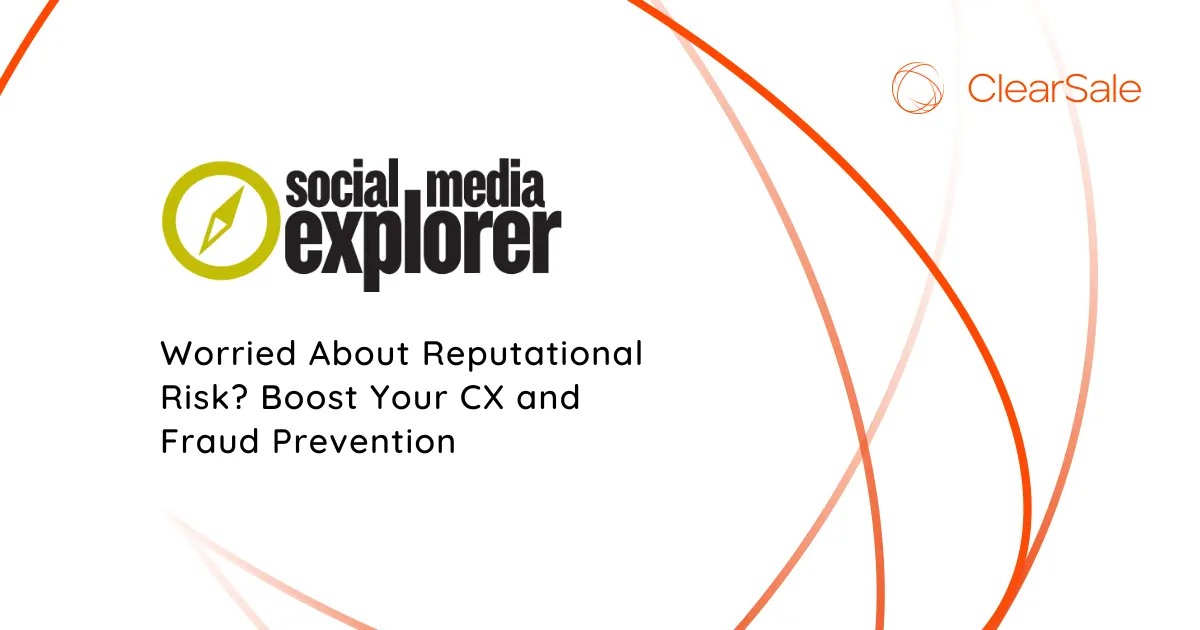 ClearSale

social media explorer

Worried About Reputational Risk? Boost Your CX and Fraud Prevention